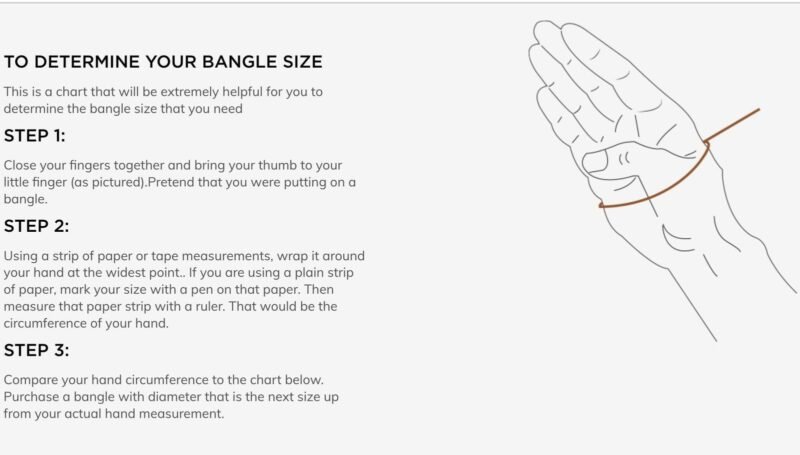 TO DETERMINE YOUR BANGLE SIZE

This is a chart that will be extremely helpful for you to determine the bangle size that you need

STEP 1:

Close your fingers together and bring your thumb to your little finger (as pictured).Pretend that you were putting on a bangle.

STEP 2:

Using a strip of paper or tape measurements, wrap it around your hand at the widest point.. If you are using a plain strip of paper, mark your size with a pen on that paper. Then measure that paper strip with a ruler. That would be the circumference of your hand.

STEP 3:

Compare your hand circumference to the chart below. Purchase a bangle with diameter that is the next size up from your actual hand measurement.